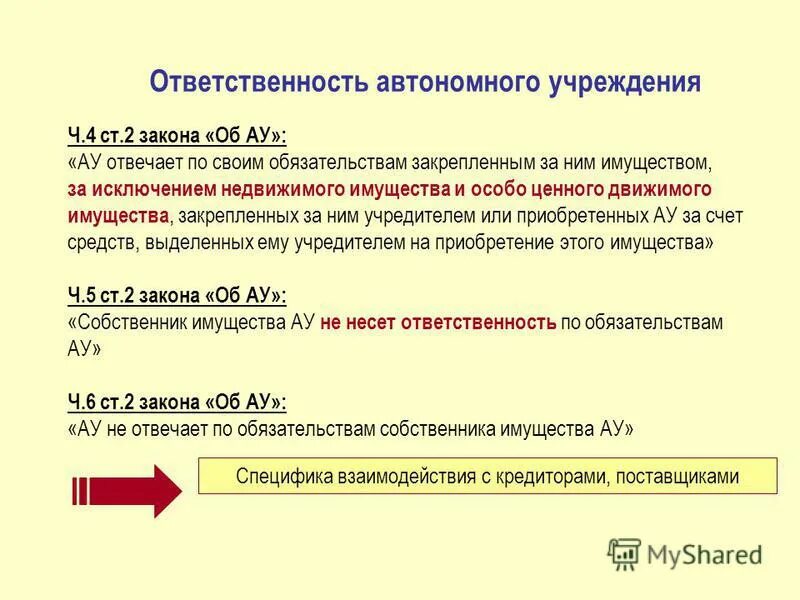 Ответственность автономного учреждения

Ч.4 ст.2 закона «Об АУ»:
«АУ отвечает по своим обязательствам закрепленным за ним имуществом, за исключением недвижимого имущества и особо ценного движимого имущества, закрепленных за ним учредителем или приобретенных АУ за счет средств, выделенных ему учредителем на приобретение этого имущества»

Ч.5 ст.2 закона «Об АУ»:
«Собственник имущества АУ не несет ответственность по обязательствам АУ»

Ч.6 ст.2 закона «Об АУ»:
«АУ не отвечает по обязательствам собственника имущества АУ»

Специфика взаимодействия с кредиторами, поставщиками

MyShared